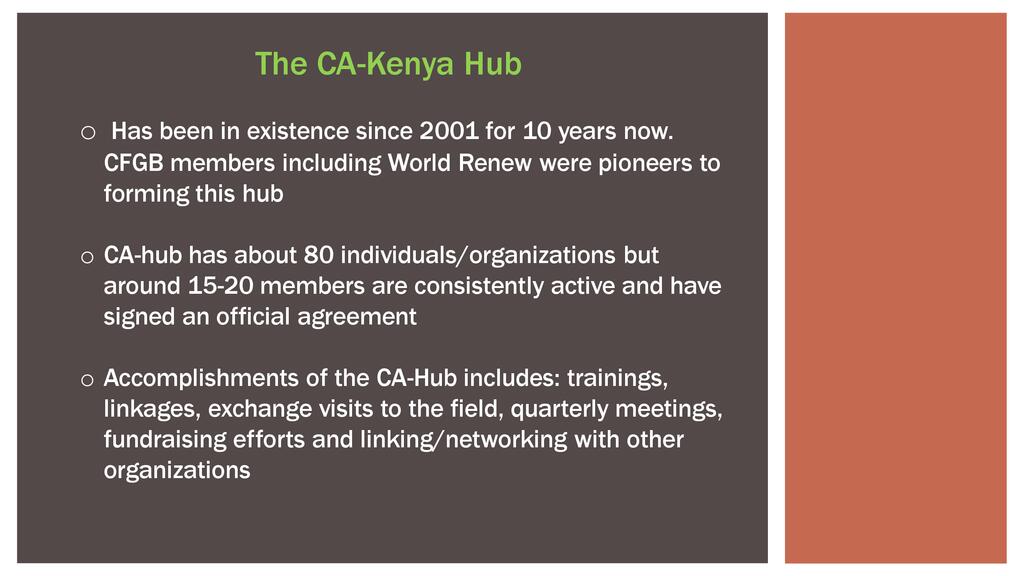 The CA-Kenya Hub

o Has been in existence since 2001 for 10 years now. CFGB members including World Renew were pioneers to forming this hub

o CA-hub has about 80 individuals/organizations but around 15-20 members are consistently active and have signed an official agreement

o Accomplishments of the CA-Hub includes: trainings, linkages, exchange visits to the field, quarterly meetings, fundraising efforts and linking/networking with other organizations